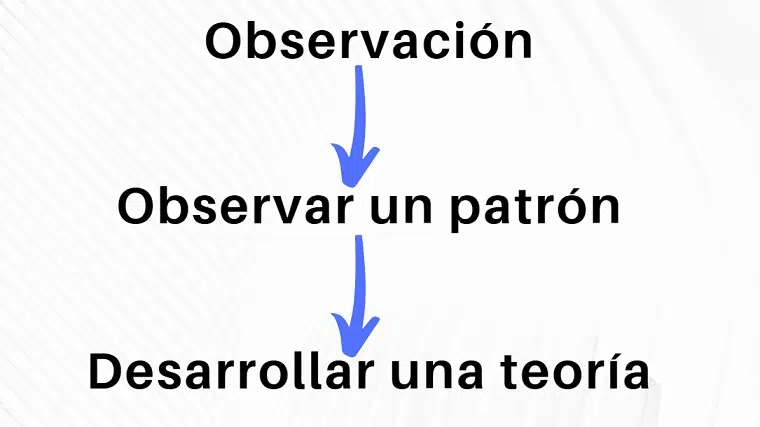 Observación

Observar un patrón

Desarrollar una teoría